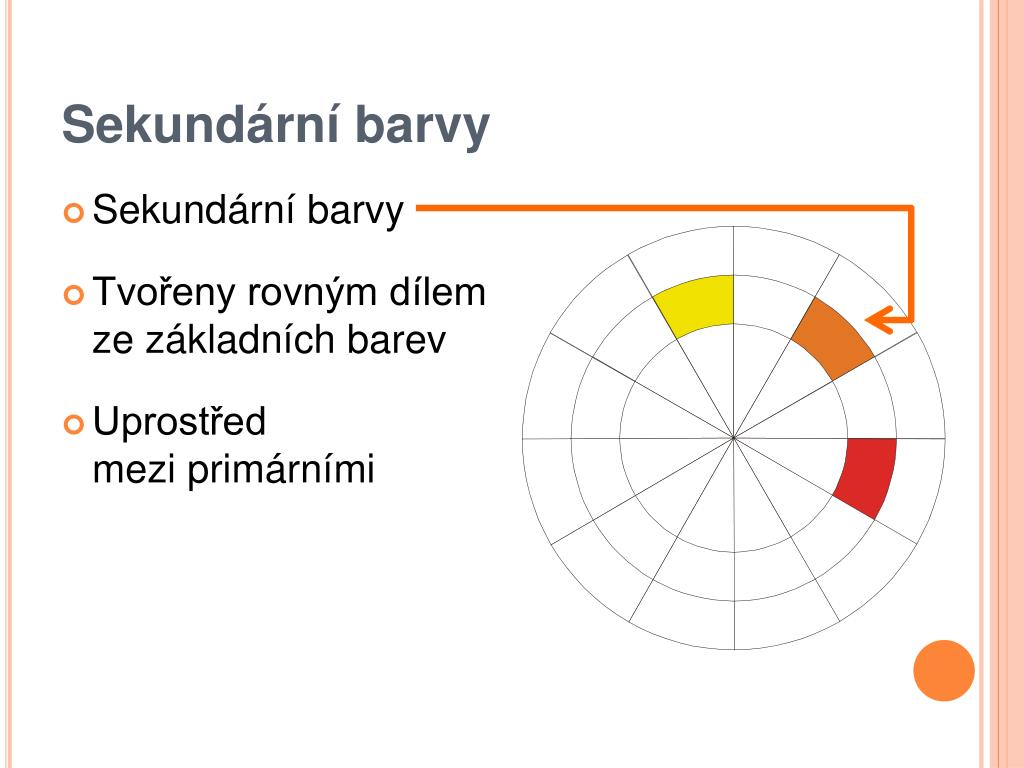 Sekundární barvy

Sekundární barvy

Tvořeny rovným dílem ze základních barev

Uprostřed mezi primárními